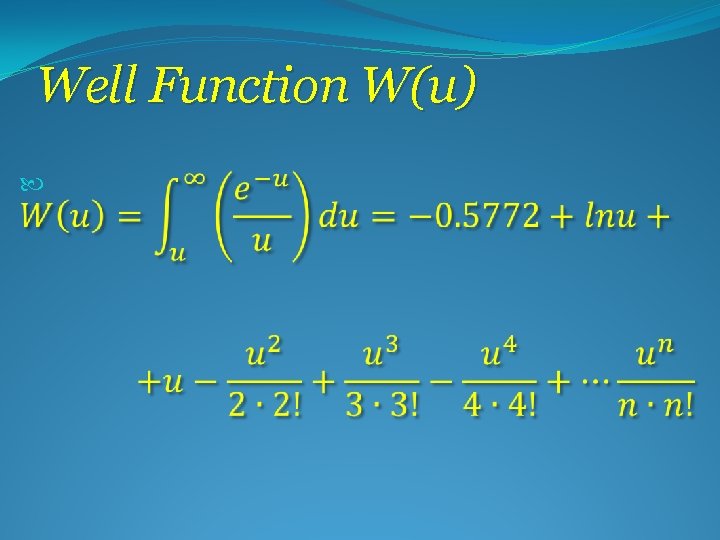 Well Function W(u)

$W(u) = \int_u^\infty \left(\frac{e^{-u}}{u}\right) du = -0.5772 + lnu +$

$+u - \frac{u^2}{2 \cdot 2!} + \frac{u^3}{3 \cdot 3!} - \frac{u^4}{4 \cdot 4!} + \cdots \frac{u^n}{n \cdot n!}$